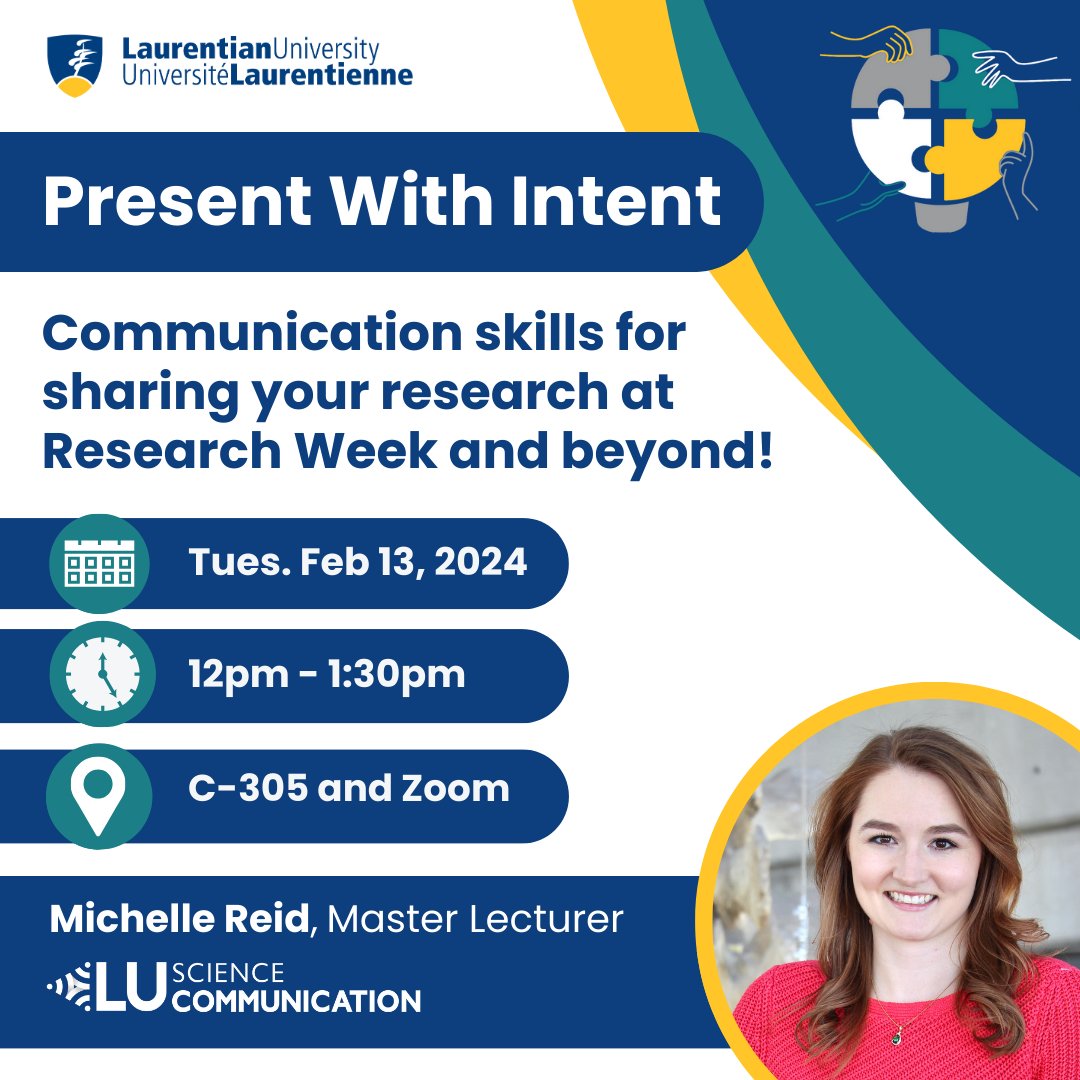 LaurentianUniversity
UniversitéLaurentienne

Present With Intent

Communication skills for sharing your research at Research Week and beyond!

Tues. Feb 13, 2024

12pm - 1:30pm

C-305 and Zoom

Michelle Reid, Master Lecturer

LU SCIENCE COMMUNICATION